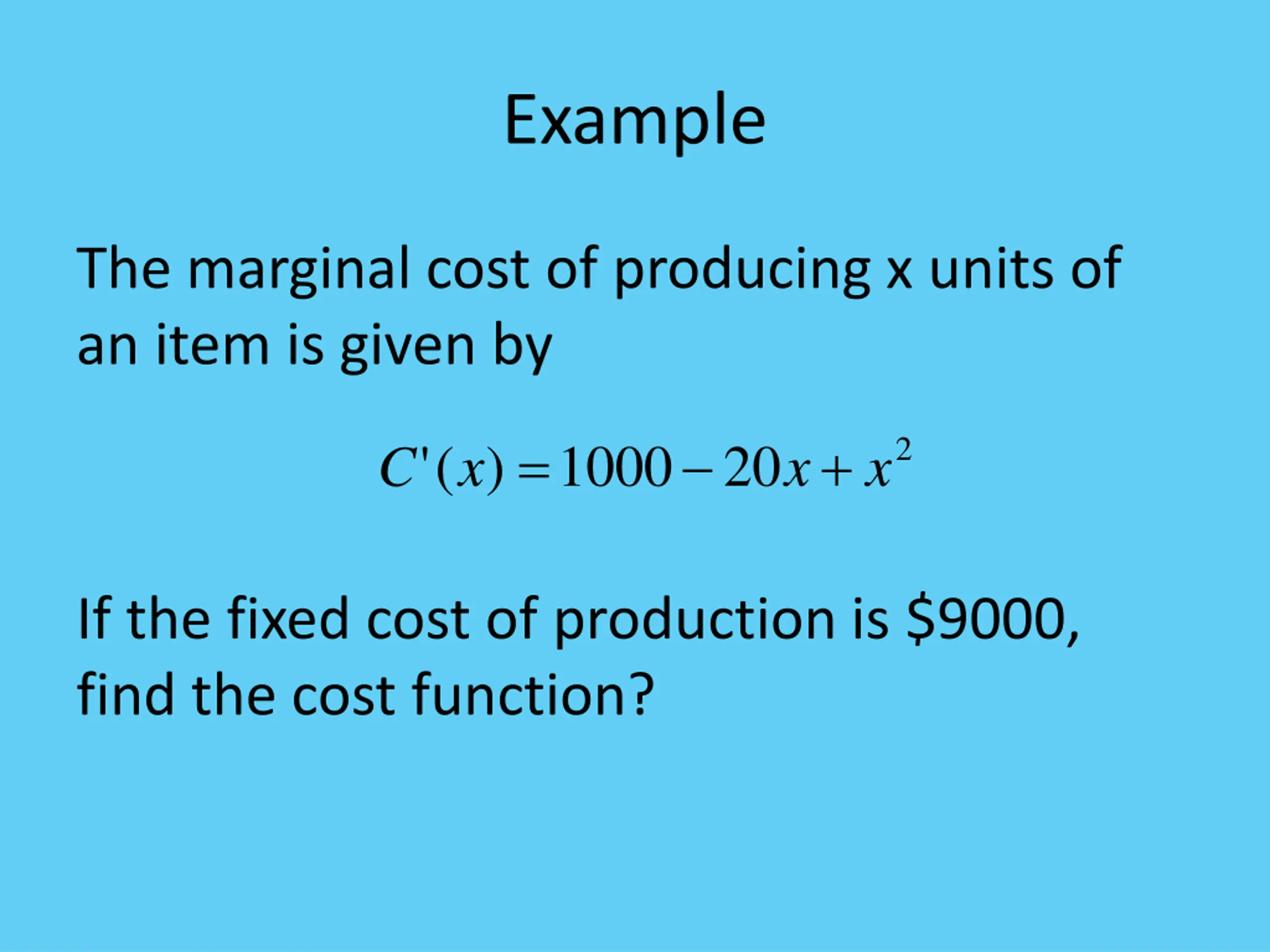 Example

The marginal cost of producing x units of an item is given by

$C'(x) = 1000 - 20x + x^2$

If the fixed cost of production is \$9000, find the cost function?